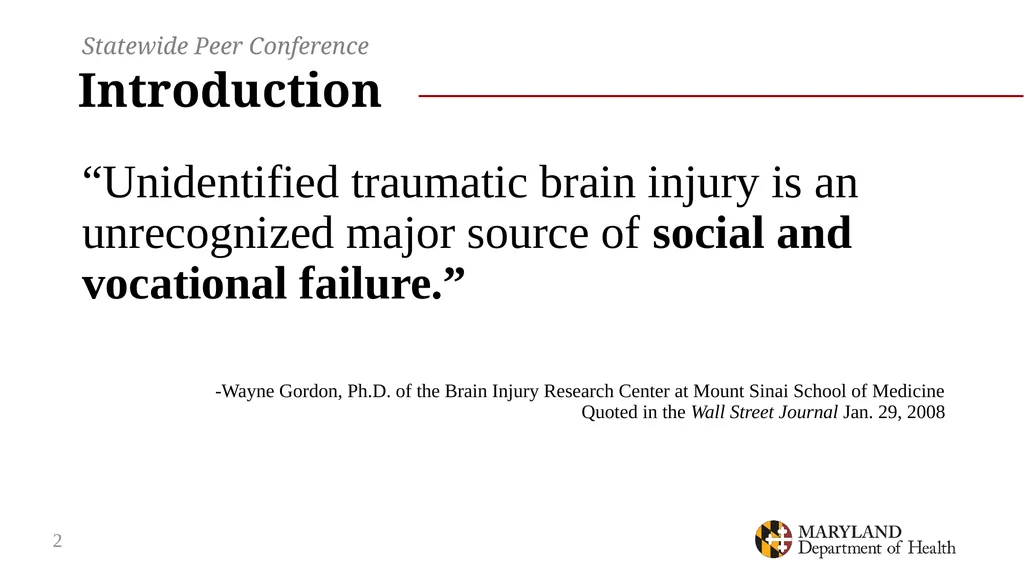 Statewide Peer Conference

Introduction

“Unidentified traumatic brain injury is an unrecognized major source of social and vocational failure.”

-Wayne Gordon, Ph.D. of the Brain Injury Research Center at Mount Sinai School of Medicine
Quoted in the Wall Street Journal Jan. 29, 2008

2

MARYLAND
Department of Health